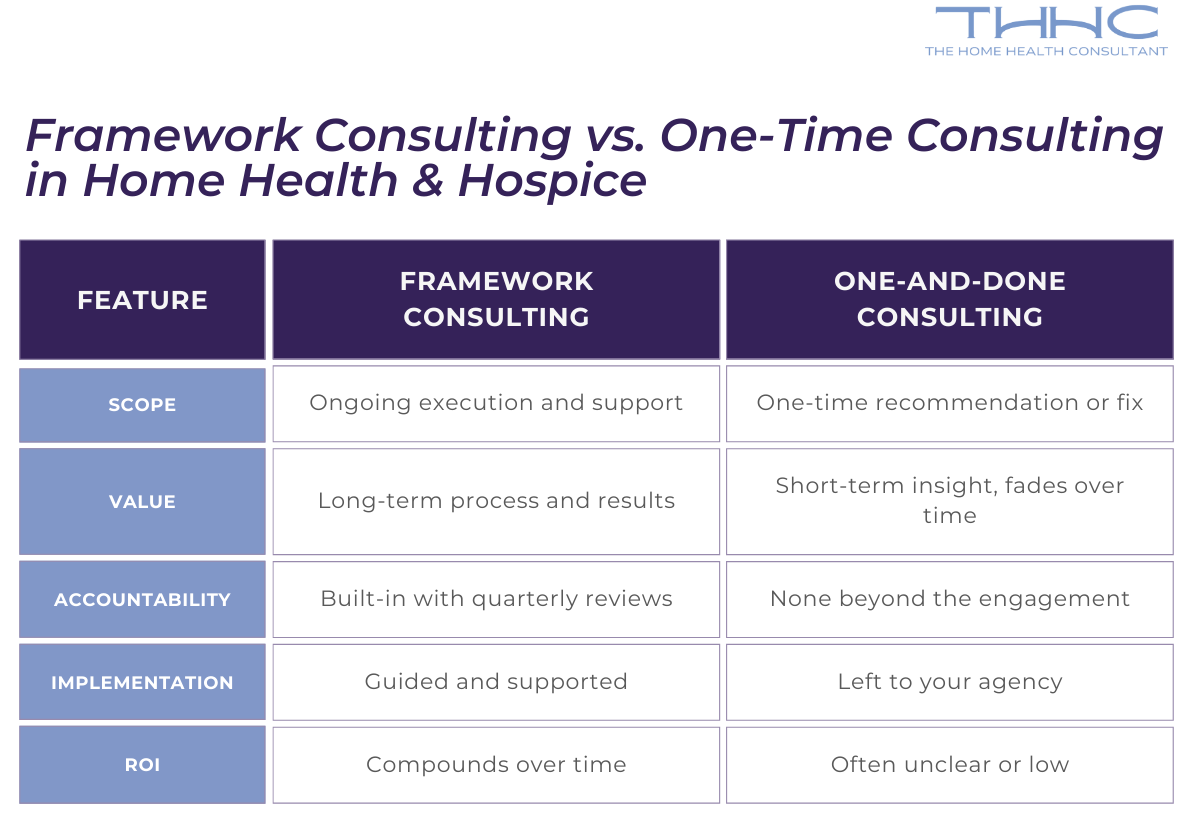 THHC
THE HOME HEALTH CONSULTANT

Framework Consulting vs. One-Time Consulting in Home Health & Hospice

| FEATURE | FRAMEWORK CONSULTING | ONE-AND-DONE CONSULTING |
|---|---|---|
| SCOPE | Ongoing execution and support | One-time recommendation or fix |
| VALUE | Long-term process and results | Short-term insight, fades over time |
| ACCOUNTABILITY | Built-in with quarterly reviews | None beyond the engagement |
| IMPLEMENTATION | Guided and supported | Left to your agency |
| ROI | Compounds over time | Often unclear or low |